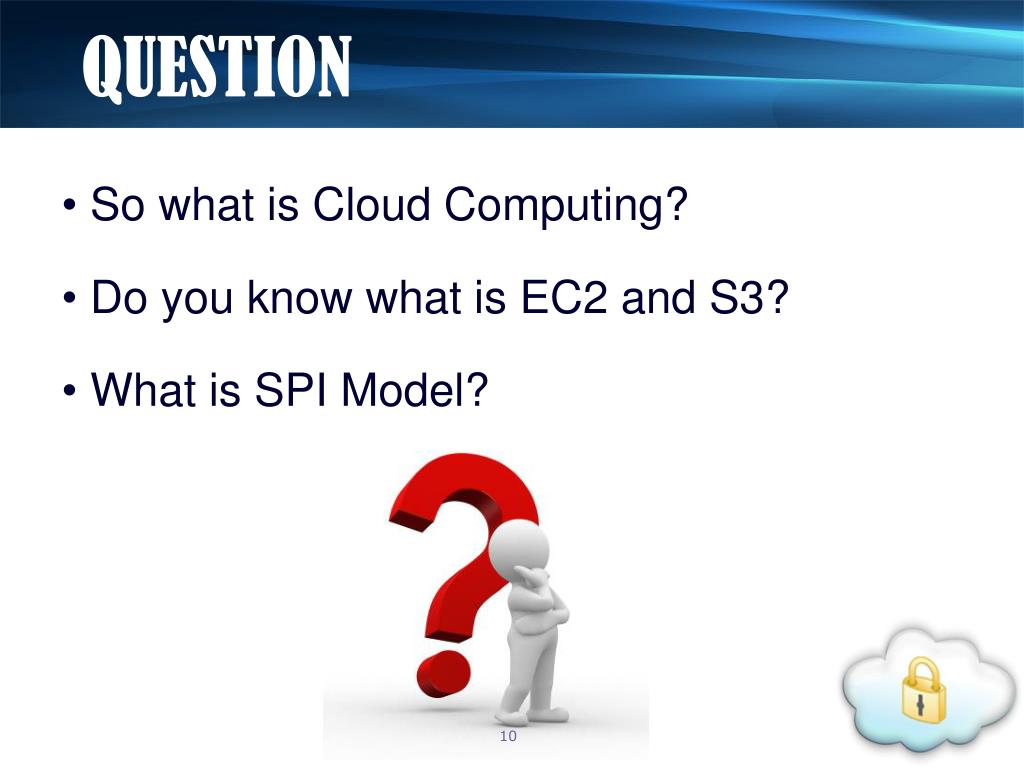 QUESTION

• So what is Cloud Computing?

• Do you know what is EC2 and S3?

• What is SPI Model?

10